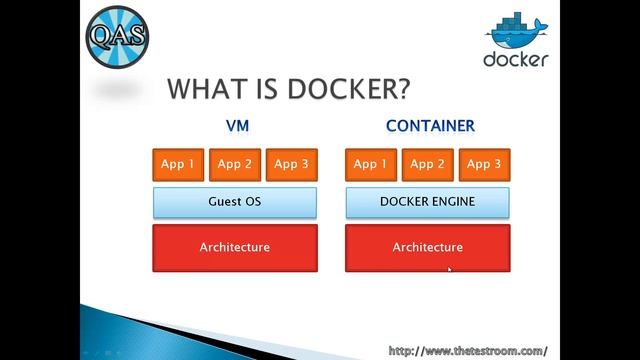 QAS

docker

WHAT IS DOCKER?

VM

App 1 App 2 App 3

Guest OS

Architecture

CONTAINER

App 1 App 2 App 3

DOCKER ENGINE

Architecture

http://www.thetestroom.com/